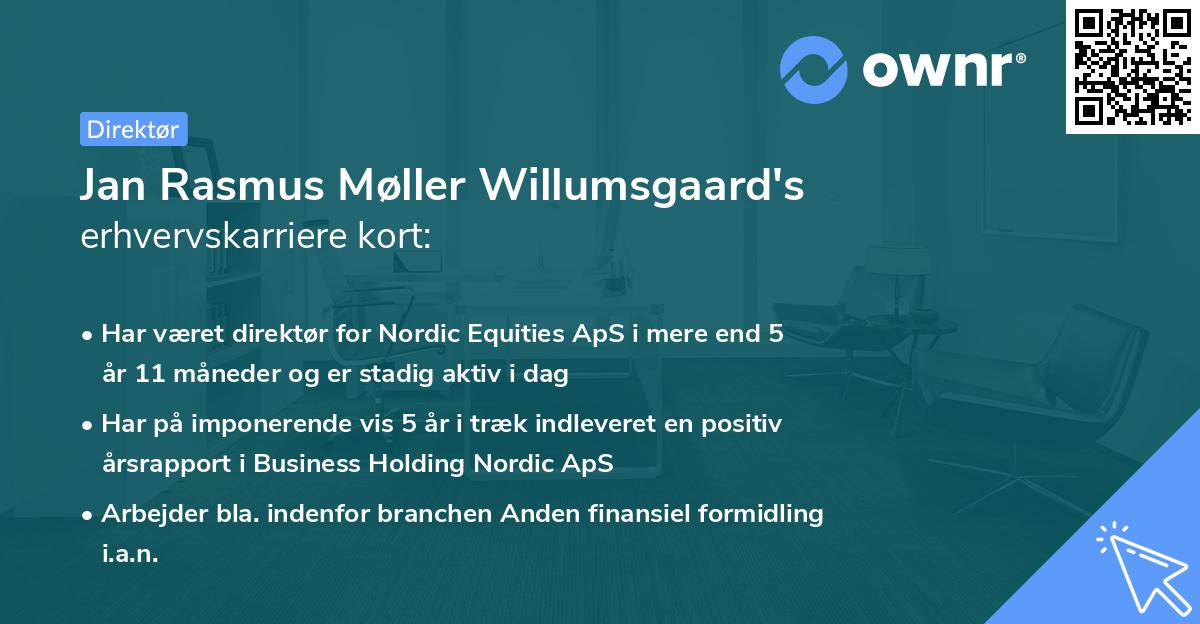 ownr®

Direktør

Jan Rasmus Møller Willumsgaard's erhvervskarriere kort:

• Har været direktør for Nordic Equities ApS i mere end 5 år 11 måneder og er stadig aktiv i dag

• Har på imponerende vis 5 år i træk indleveret en positiv årsrapport i Business Holding Nordic ApS

• Arbejder bla. indenfor branchen Anden finansiel formidling i.a.n.